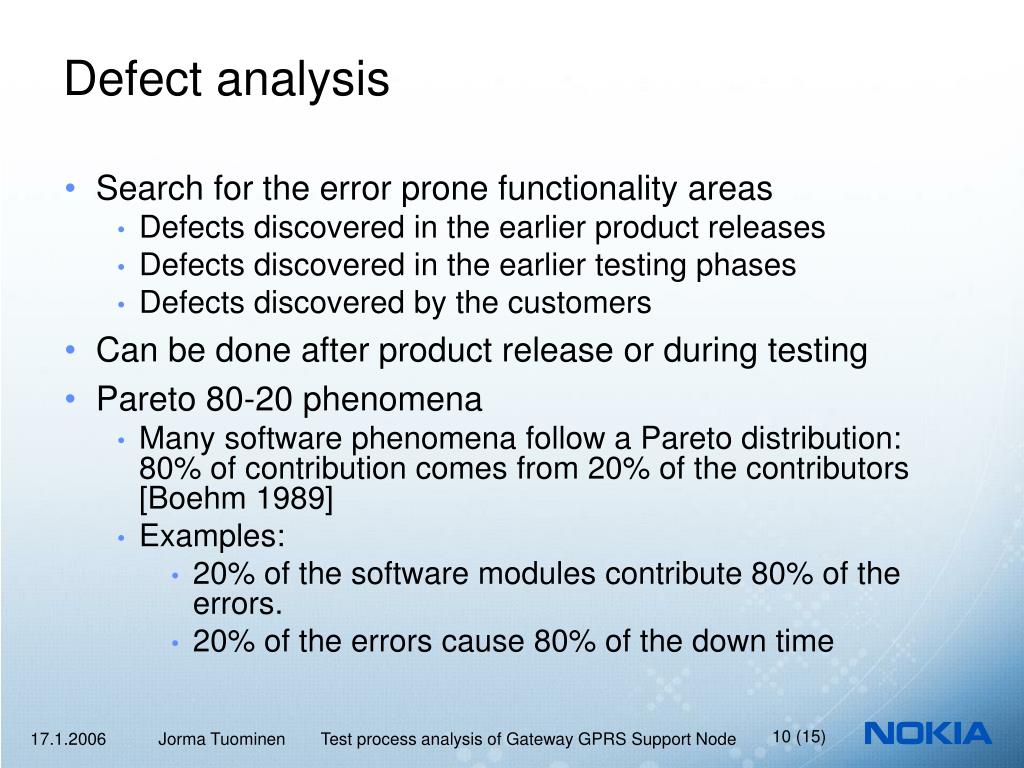 Defect analysis

• Search for the error prone functionality areas
• Defects discovered in the earlier product releases
• Defects discovered in the earlier testing phases
• Defects discovered by the customers
• Can be done after product release or during testing
• Pareto 80-20 phenomena
• Many software phenomena follow a Pareto distribution: 80% of contribution comes from 20% of the contributors [Boehm 1989]
• Examples:
• 20% of the software modules contribute 80% of the errors.
• 20% of the errors cause 80% of the down time

17.1.2006 Jorma Tuominen Test process analysis of Gateway GPRS Support Node 10 (15) NOKIA